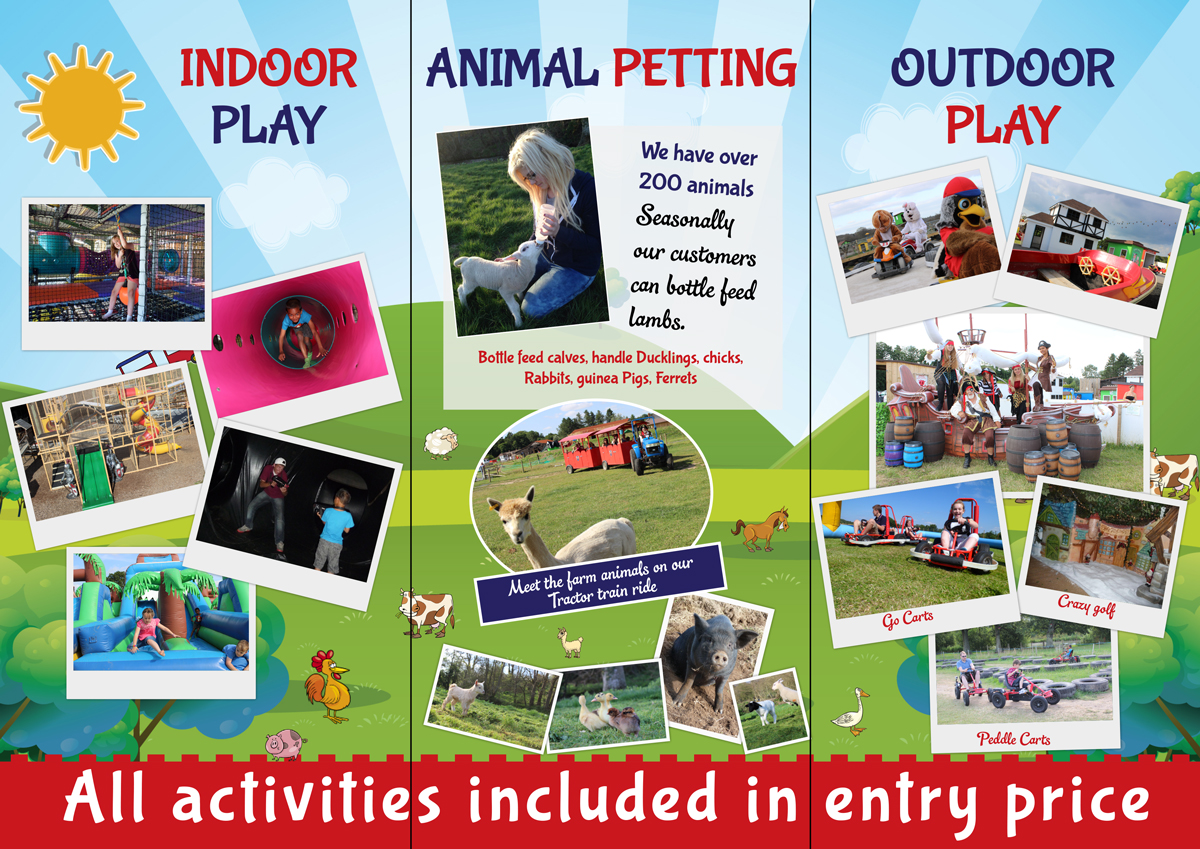 INDOOR PLAY

ANIMAL PETTING

We have over 200 animals
Seasonally our customers can bottle feed lambs.

Bottle feed calves, handle Ducklings, chicks, Rabbits, guinea Pigs, Ferrets

Meet the farm animals on our Tractor train ride

OUTDOOR PLAY

Go Carts

Crazy golf

Peddle Carts

All activities included in entry price